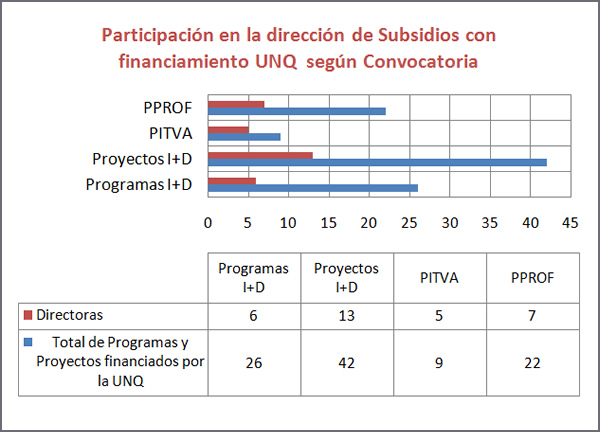 Participación en la dirección de Subsidios con financiamiento UNQ según Convocatoria

PPROF
PITVA
Proyectos I+D
Programas I+D

0 5 10 15 20 25 30 35 40 45

| | Programas I+D | Proyectos I+D | PITVA | PPROF |
|---|---|---|---|---|
| Directoras | 6 | 13 | 5 | 7 |
| Total de Programas y Proyectos financiados por la UNQ | 26 | 42 | 9 | 22 |